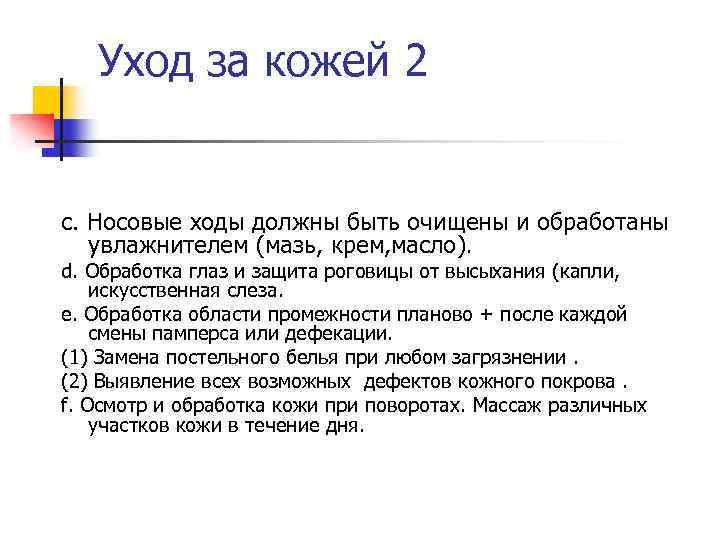 Уход за кожей 2

c. Носовые ходы должны быть очищены и обработаны увлажнителем (мазь, крем,масло).

d. Обработка глаз и защита роговицы от высыхания (капли, искусственная слеза.

e. Обработка области промежности планово + после каждой смены памперса или дефекации.

(1) Замена постельного белья при любом загрязнении .

(2) Выявление всех возможных  дефектов кожного покрова .

f. Осмотр и обработка кожи при поворотах. Массаж различных участков кожи в течение дня.